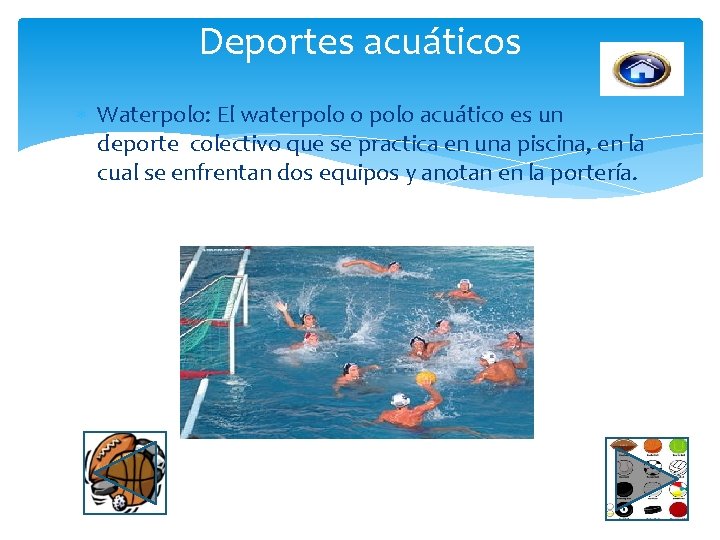 Deportes acuáticos

Waterpolo: El waterpolo o polo acuático es un deporte colectivo que se practica en una piscina, en la cual se enfrentan dos equipos y anotan en la portería.